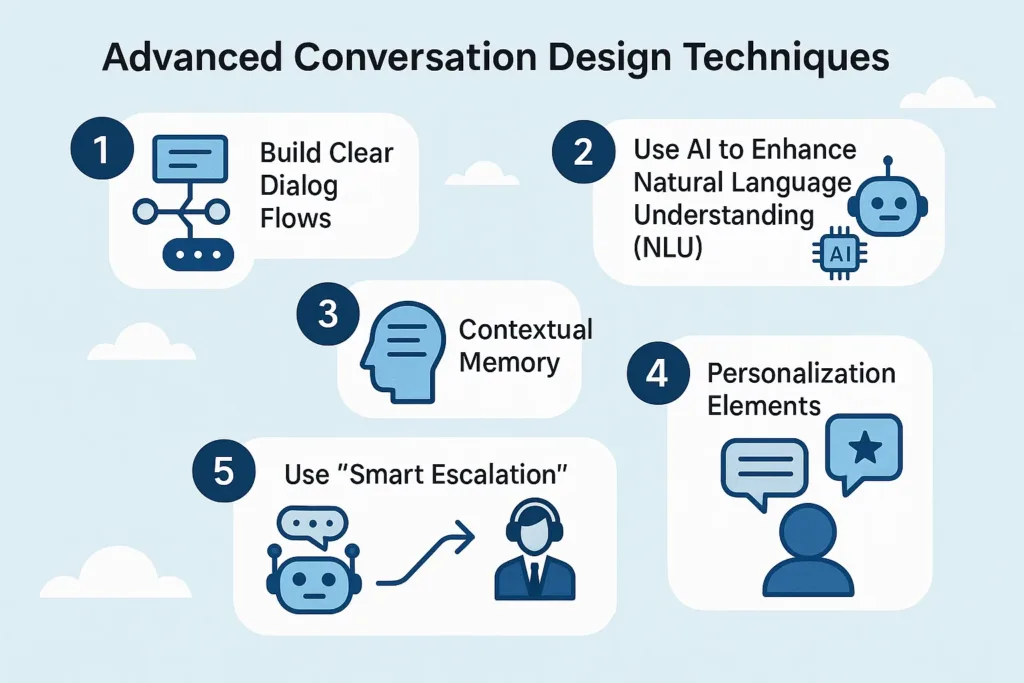 Advanced Conversation Design Techniques

1 Build Clear Dialog Flows

2 Use AI to Enhance Natural Language Understanding (NLU)

AI

3 Contextual Memory

4 Personalization Elements

5 Use "Smart Escalation"